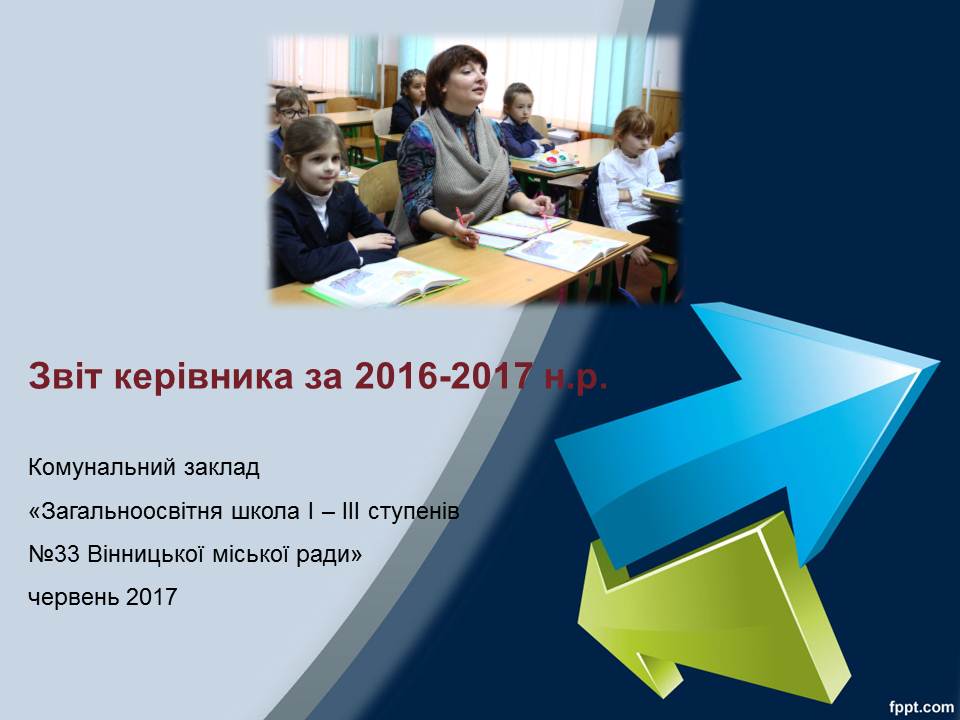 Звіт керівника за 2016-2017 н.р.

Комунальний заклад
«Загальноосвітня школа І – ІІІ ступенів
№33 Вінницької міської ради»
червень 2017

fppt.com